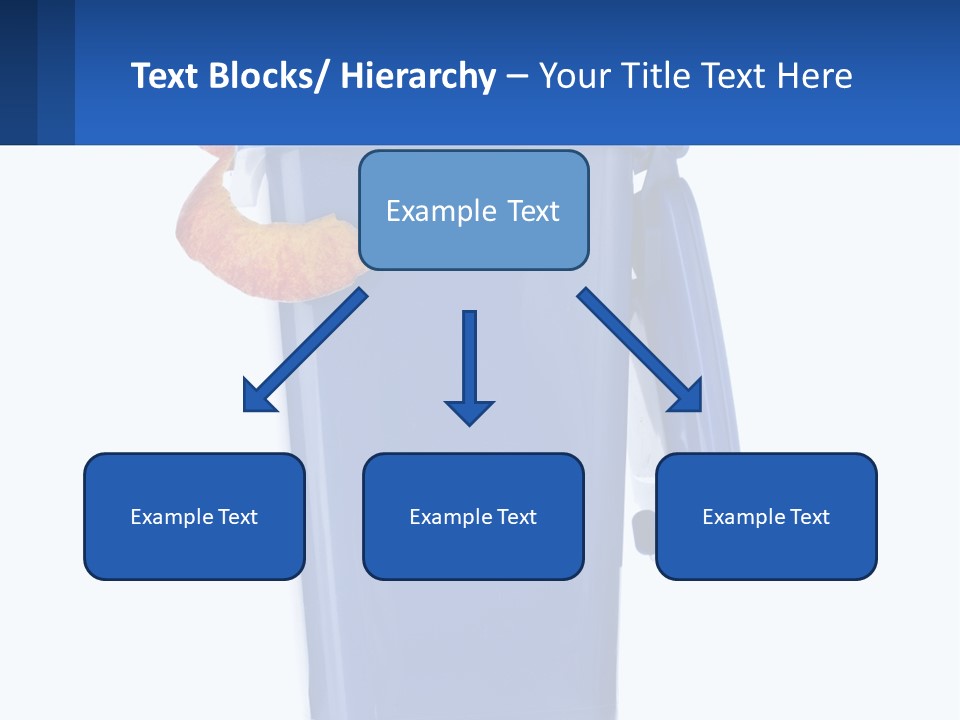 Text Blocks/ Hierarchy – Your Title Text Here

Example Text

Example Text

Example Text

Example Text